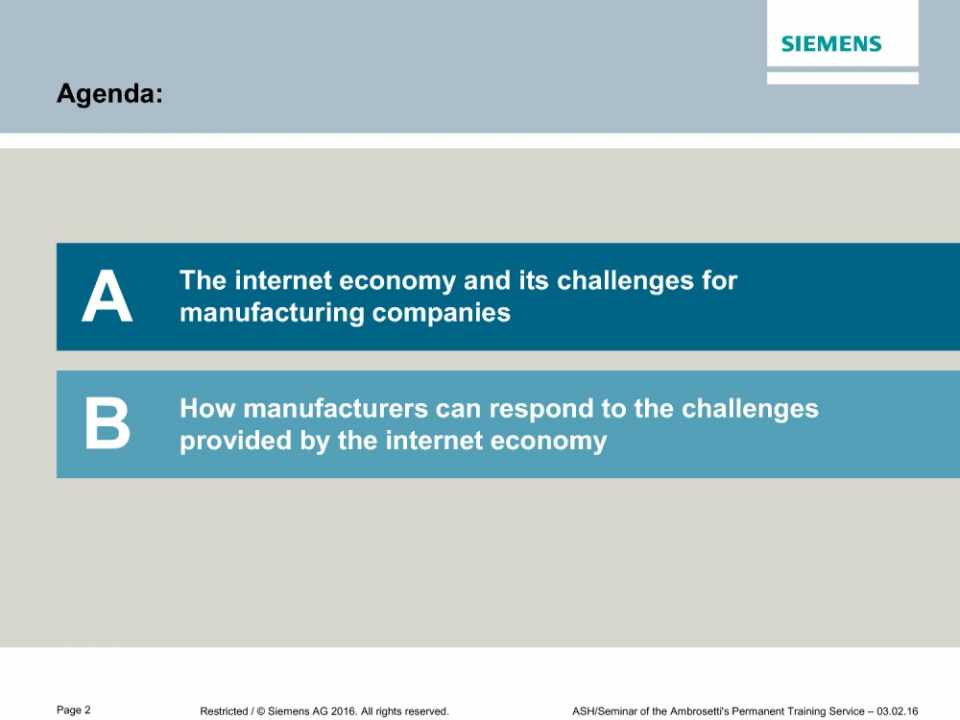 SIEMENS

Agenda:

A The internet economy and its challenges for manufacturing companies

B How manufacturers can respond to the challenges provided by the internet economy

Page 2 Restricted / © Siemens AG 2016. All rights reserved. ASH/Seminar of the Ambrosetti's Permanent Training Service – 03.02.16